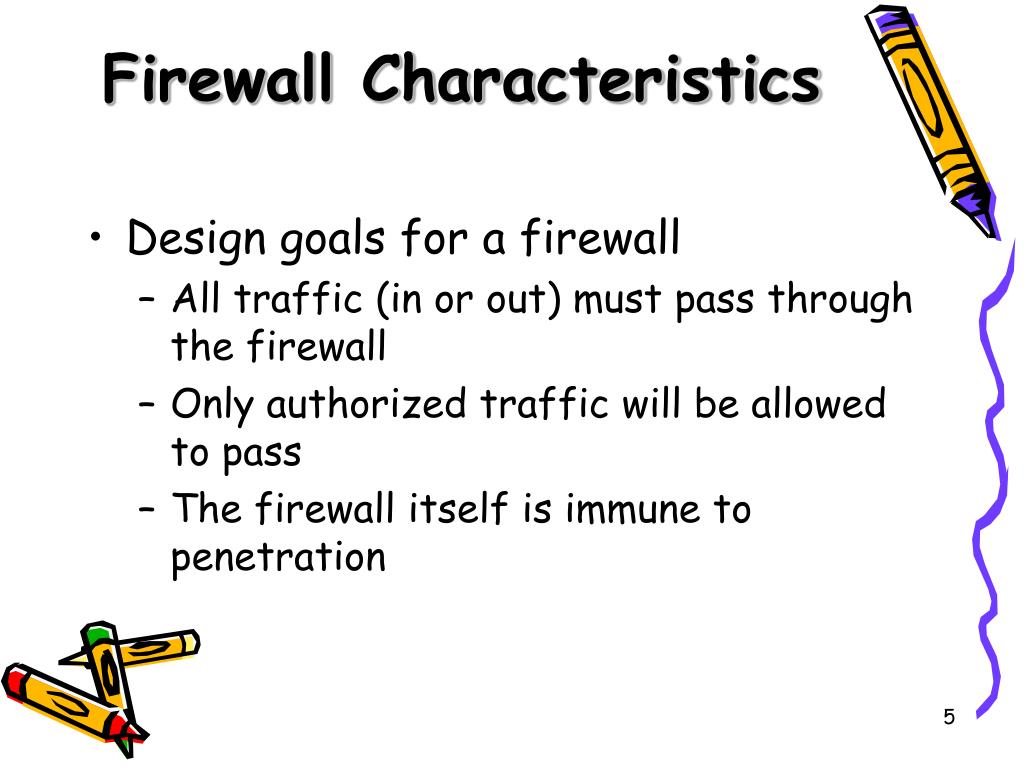 Firewall Characteristics

• Design goals for a firewall
  – All traffic (in or out) must pass through the firewall
  – Only authorized traffic will be allowed to pass
  – The firewall itself is immune to penetration

5